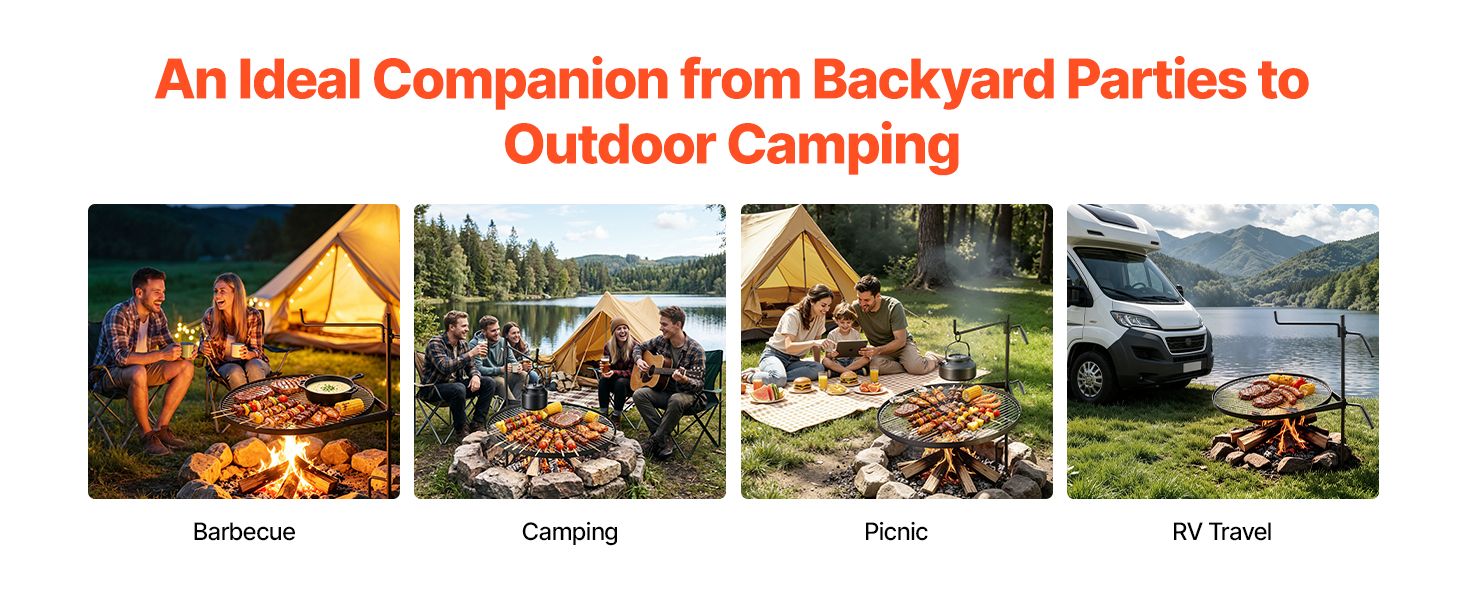 An Ideal Companion from Backyard Parties to Outdoor Camping

Barbecue

Camping

Picnic

RV Travel